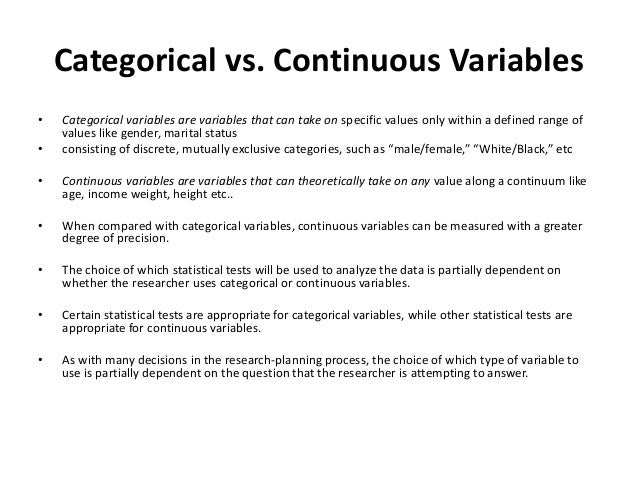 Categorical vs. Continuous Variables

• Categorical variables are variables that can take on specific values only within a defined range of values like gender, marital status
• consisting of discrete, mutually exclusive categories, such as “male/female,” “White/Black,” etc

• Continuous variables are variables that can theoretically take on any value along a continuum like age, income weight, height etc..

• When compared with categorical variables, continuous variables can be measured with a greater degree of precision.

• The choice of which statistical tests will be used to analyze the data is partially dependent on whether the researcher uses categorical or continuous variables.

• Certain statistical tests are appropriate for categorical variables, while other statistical tests are appropriate for continuous variables.

• As with many decisions in the research-planning process, the choice of which type of variable to use is partially dependent on the question that the researcher is attempting to answer.